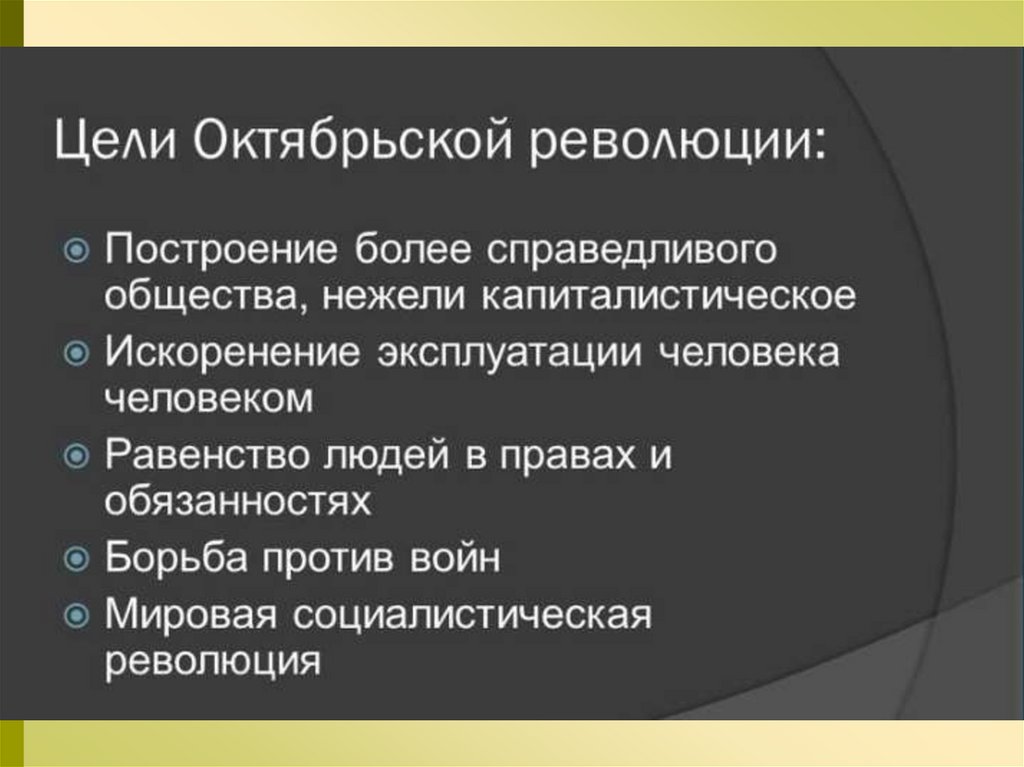 Цели Октябрьской революции:

Построение более справедливого общества, нежели капиталистическое

Искоренение эксплуатации человека человеком

Равенство людей в правах и обязанностях

Борьба против войн

Мировая социалистическая революция